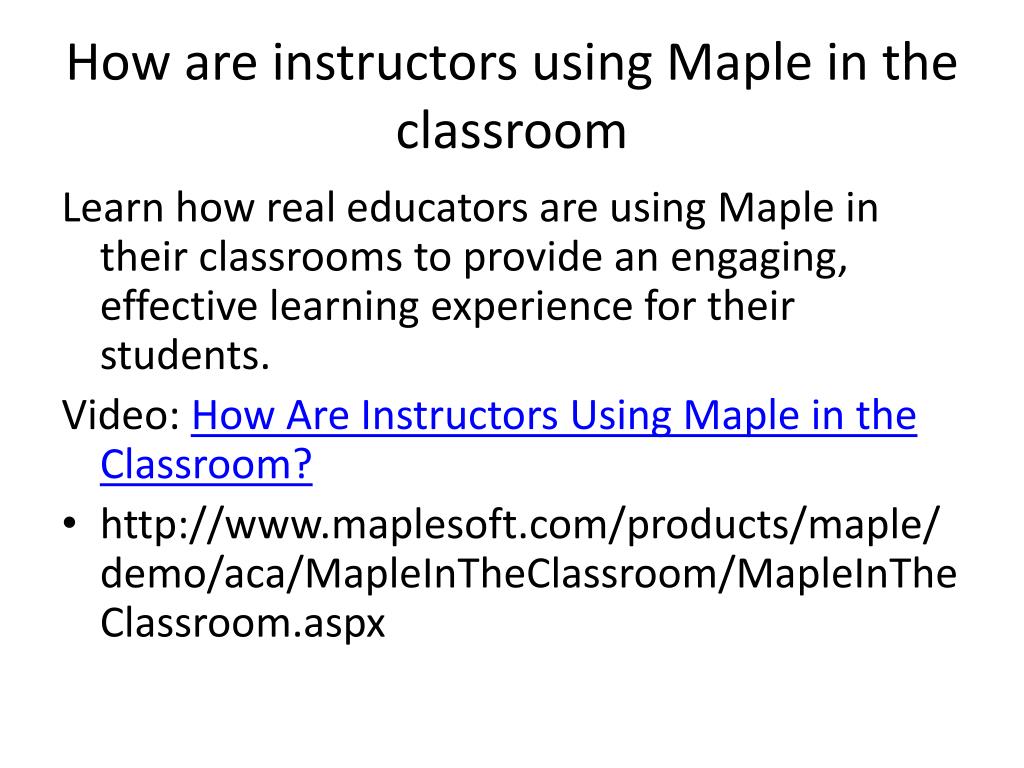 How are instructors using Maple in the classroom

Learn how real educators are using Maple in their classrooms to provide an engaging, effective learning experience for their students.

Video: How Are Instructors Using Maple in the Classroom?

• http://www.maplesoft.com/products/maple/demo/aca/MapleInTheClassroom/MapleInTheClassroom.aspx